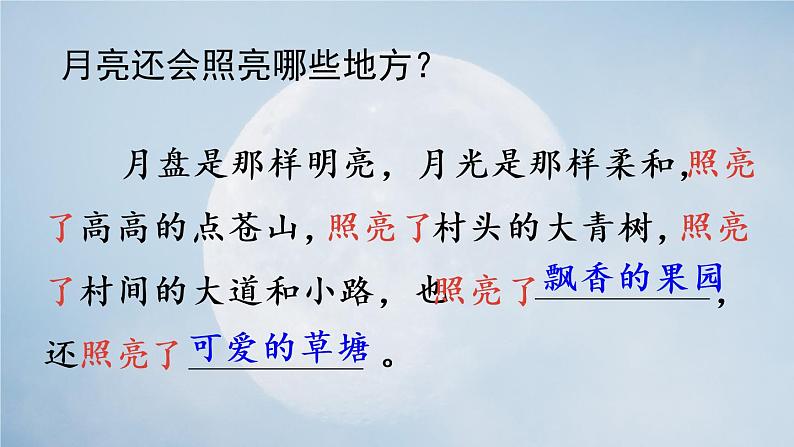 月亮还会照亮哪些地方？

月盘是那样明亮，月光是那样柔和，照亮了高高的点苍山，照亮了村头的大青树，照亮了村间的大道和小路，也照亮了飘香的果园，还照亮了可爱的草塘。